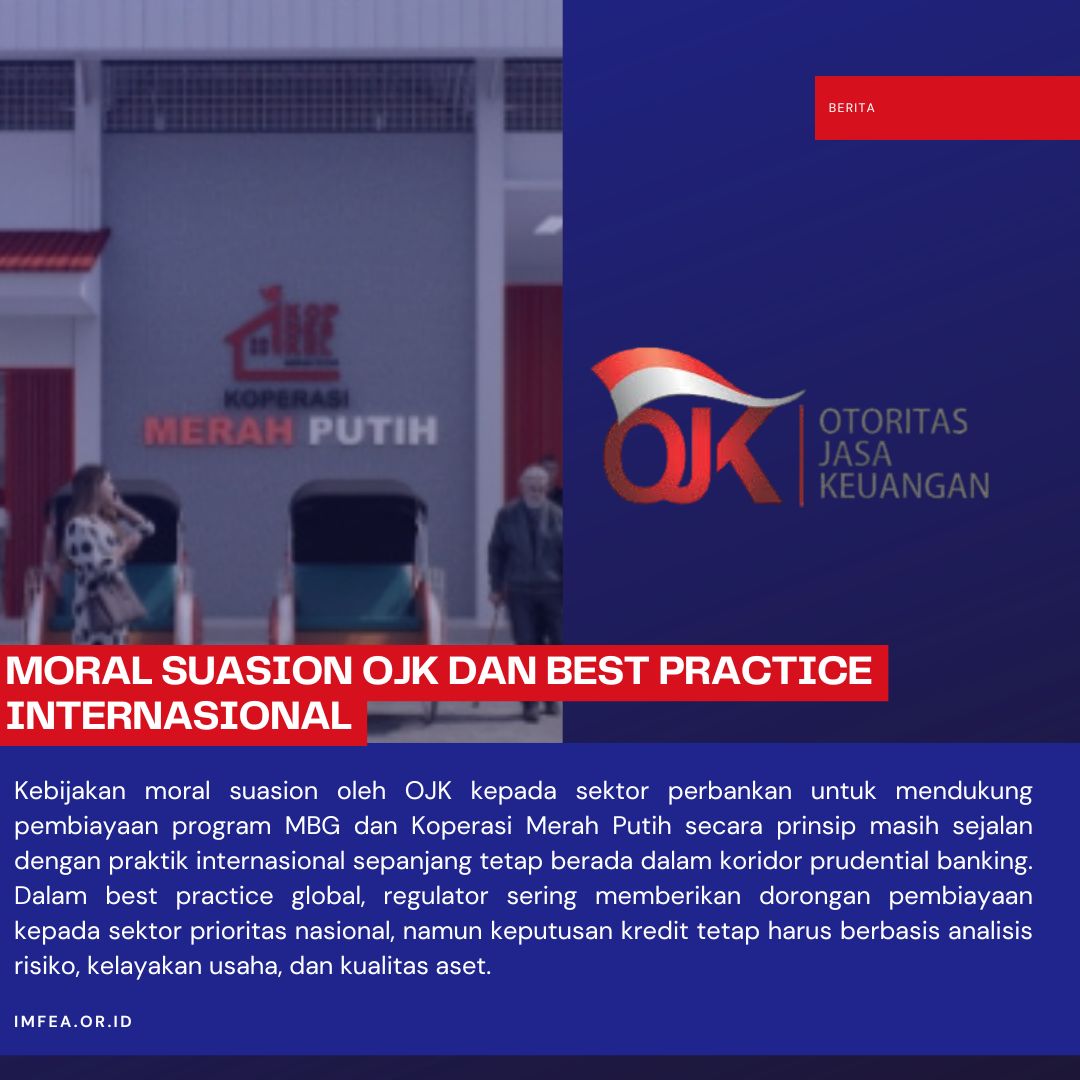 BERITA

KOPERASI
MERAH PUTIH

OJK
OTORITAS
JASA
KEUANGAN

MORAL SUASION OJK DAN BEST PRACTICE INTERNASIONAL

Kebijakan moral suasion oleh OJK kepada sektor perbankan untuk mendukung pembiayaan program MBG dan Koperasi Merah Putih secara prinsip masih sejalan dengan praktik internasional sepanjang tetap berada dalam koridor prudential banking. Dalam best practice global, regulator sering memberikan dorongan pembiayaan kepada sektor prioritas nasional, namun keputusan kredit tetap harus berbasis analisis risiko, kelayakan usaha, dan kualitas aset.

IMFEA.OR.ID